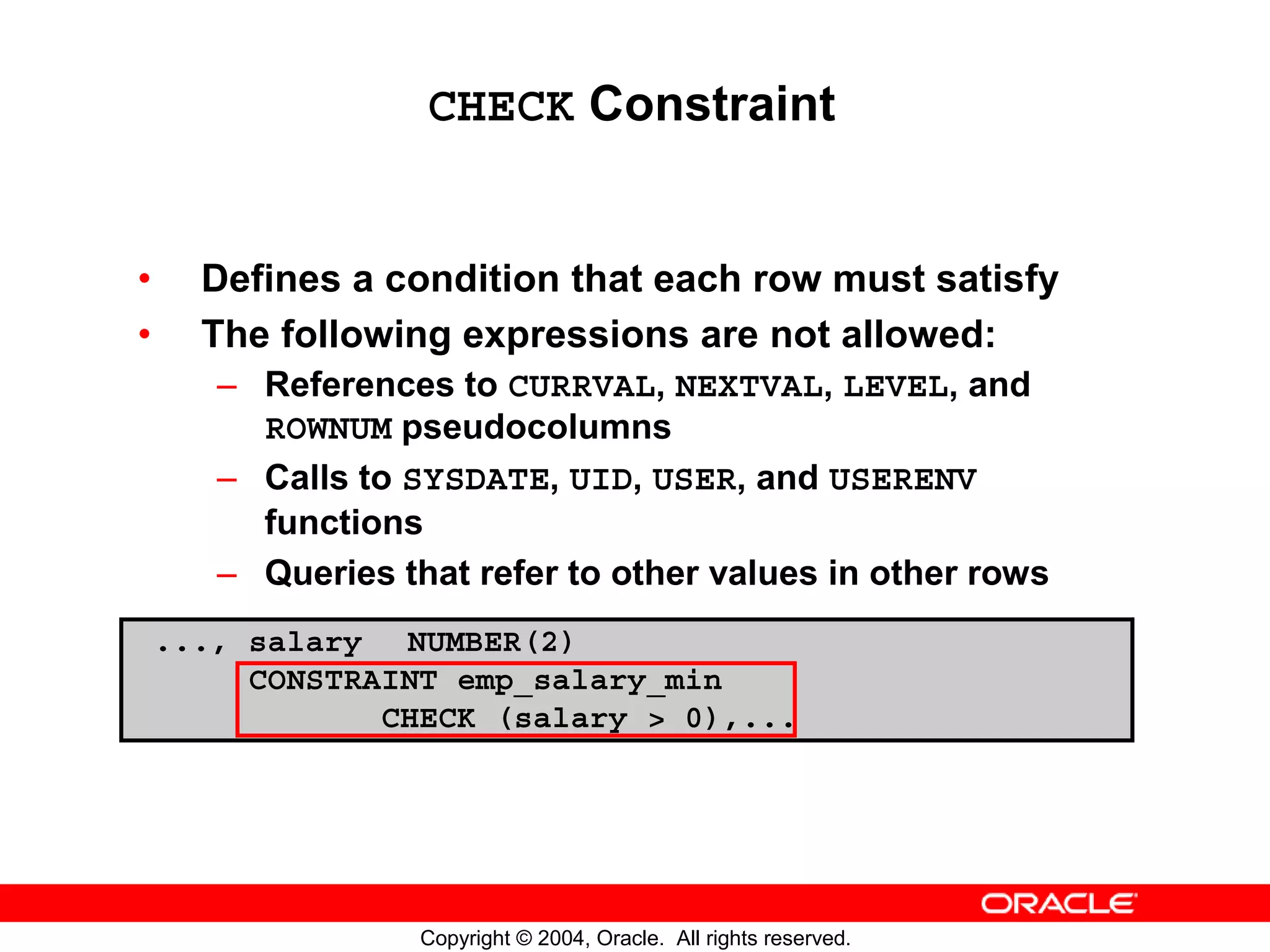 CHECK Constraint

• Defines a condition that each row must satisfy
• The following expressions are not allowed:
– References to CURRVAL, NEXTVAL, LEVEL, and ROWNUM pseudocolumns
– Calls to SYSDATE, UID, USER, and USERENV functions
– Queries that refer to other values in other rows

..., salary NUMBER(2)
CONSTRAINT emp_salary_min
CHECK (salary > 0),...

ORACLE

Copyright © 2004, Oracle. All rights reserved.